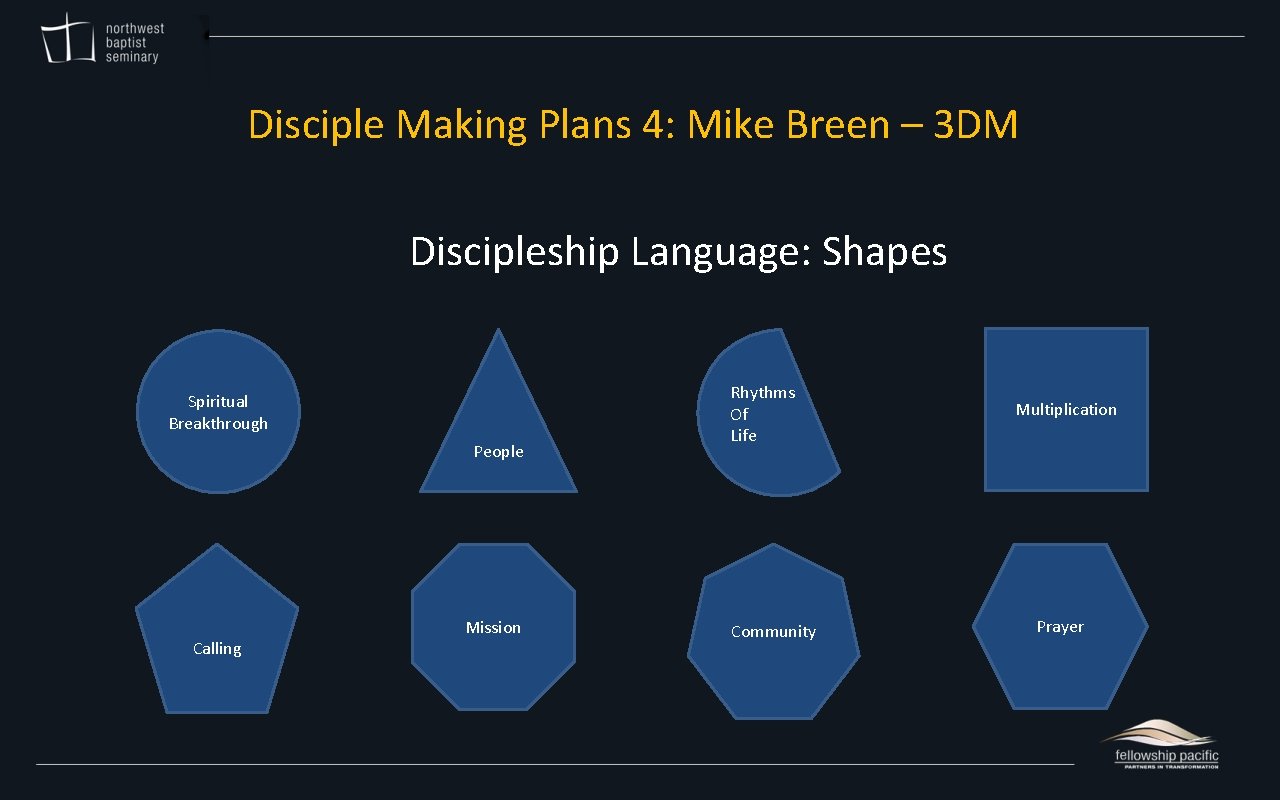 northwest baptist seminary

Disciple Making Plans 4: Mike Breen – 3DM

Discipleship Language: Shapes

Spiritual Breakthrough

People

Rhythms Of Life

Multiplication

Calling

Mission

Community

Prayer

fellowship pacific
PARTNERS IN TRANSFORMATION